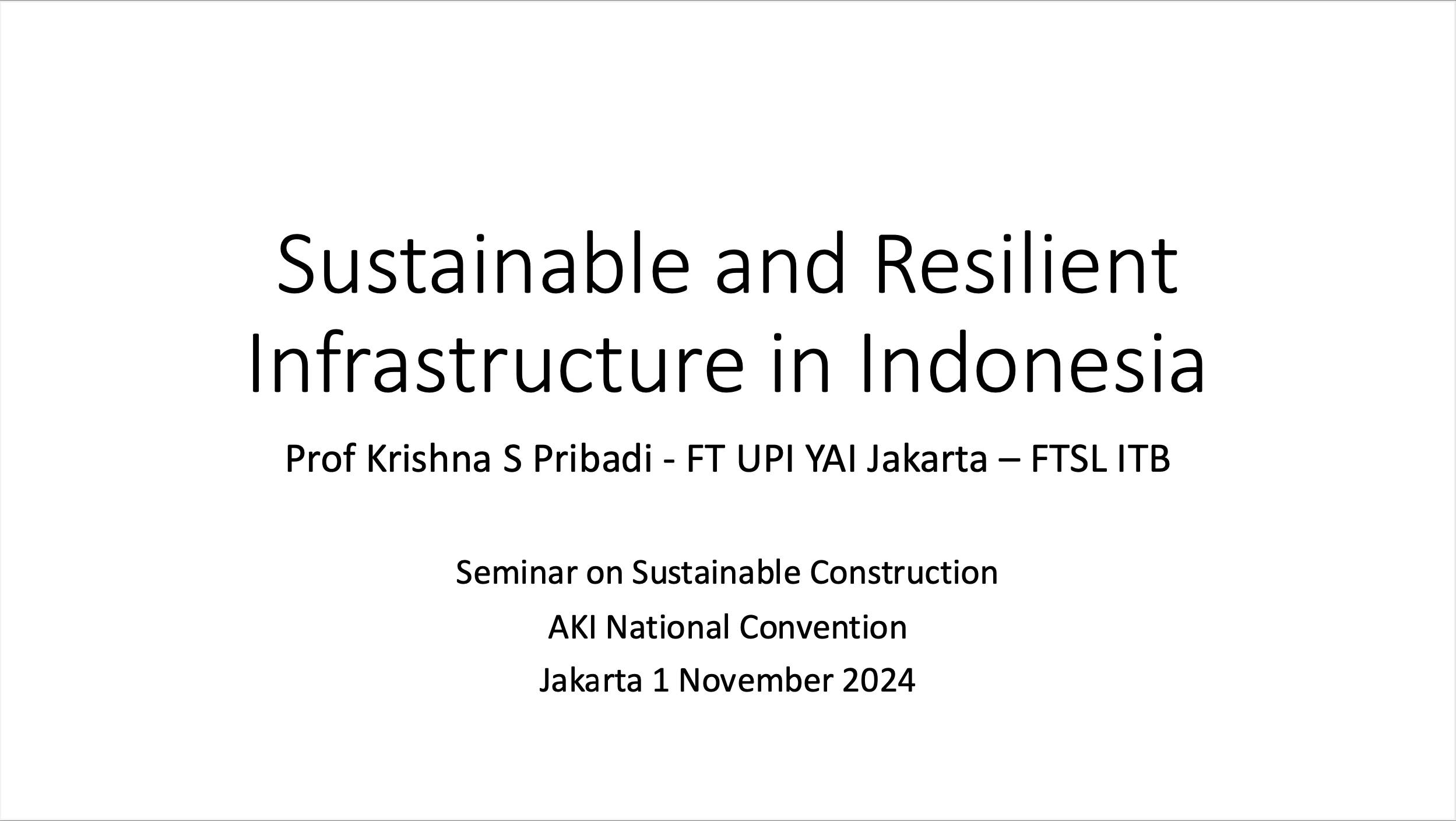 Sustainable and Resilient Infrastructure in Indonesia

Prof Krishna S Pribadi - FT UPI YAI Jakarta – FTSL ITB

Seminar on Sustainable Construction
AKI National Convention
Jakarta 1 November 2024